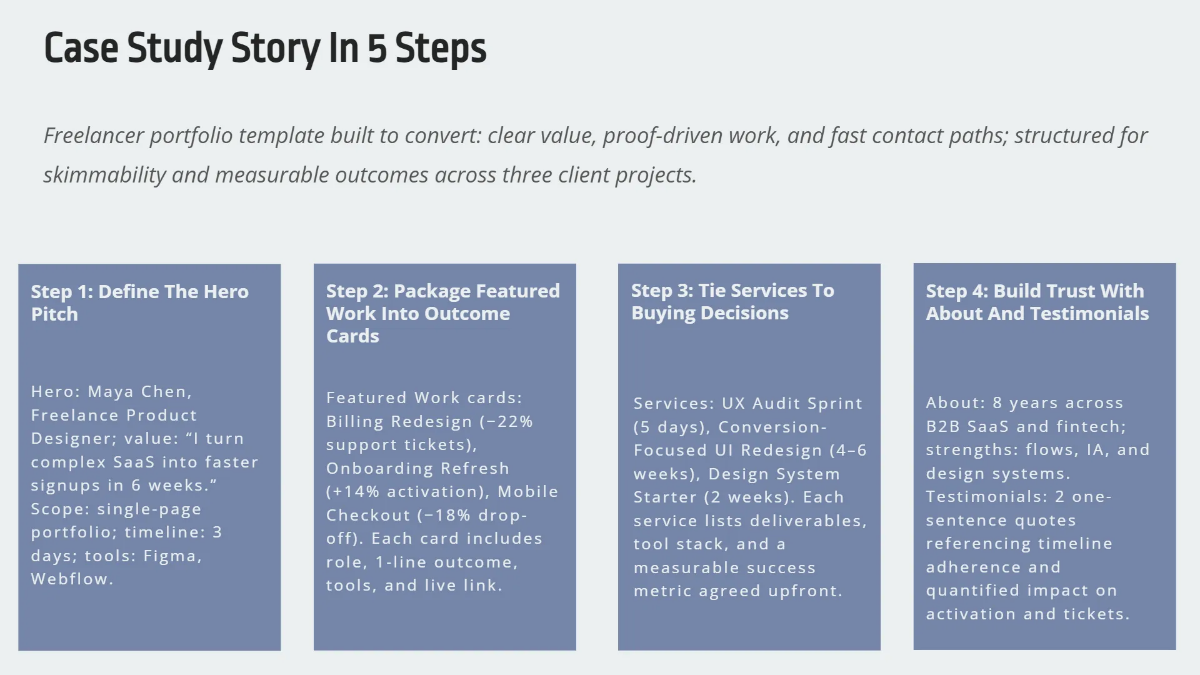 Case Study Story In 5 Steps

Freelancer portfolio template built to convert: clear value, proof-driven work, and fast contact paths; structured for skimmability and measurable outcomes across three client projects.

Step 1: Define The Hero Pitch

Hero: Maya Chen, Freelance Product Designer; value: “I turn complex SaaS into faster signups in 6 weeks.” Scope: single-page portfolio; timeline: 3 days; tools: Figma, Webflow.

Step 2: Package Featured Work Into Outcome Cards

Featured Work cards: Billing Redesign (−22% support tickets), Onboarding Refresh (+14% activation), Mobile Checkout (−18% drop-off). Each card includes role, 1-line outcome, tools, and live link.

Step 3: Tie Services To Buying Decisions

Services: UX Audit Sprint (5 days), Conversion-Focused UI Redesign (4–6 weeks), Design System Starter (2 weeks). Each service lists deliverables, tool stack, and a measurable success metric agreed upfront.

Step 4: Build Trust With About And Testimonials

About: 8 years across B2B SaaS and fintech; strengths: flows, IA, and design systems. Testimonials: 2 one-sentence quotes referencing timeline adherence and quantified impact on activation and tickets.